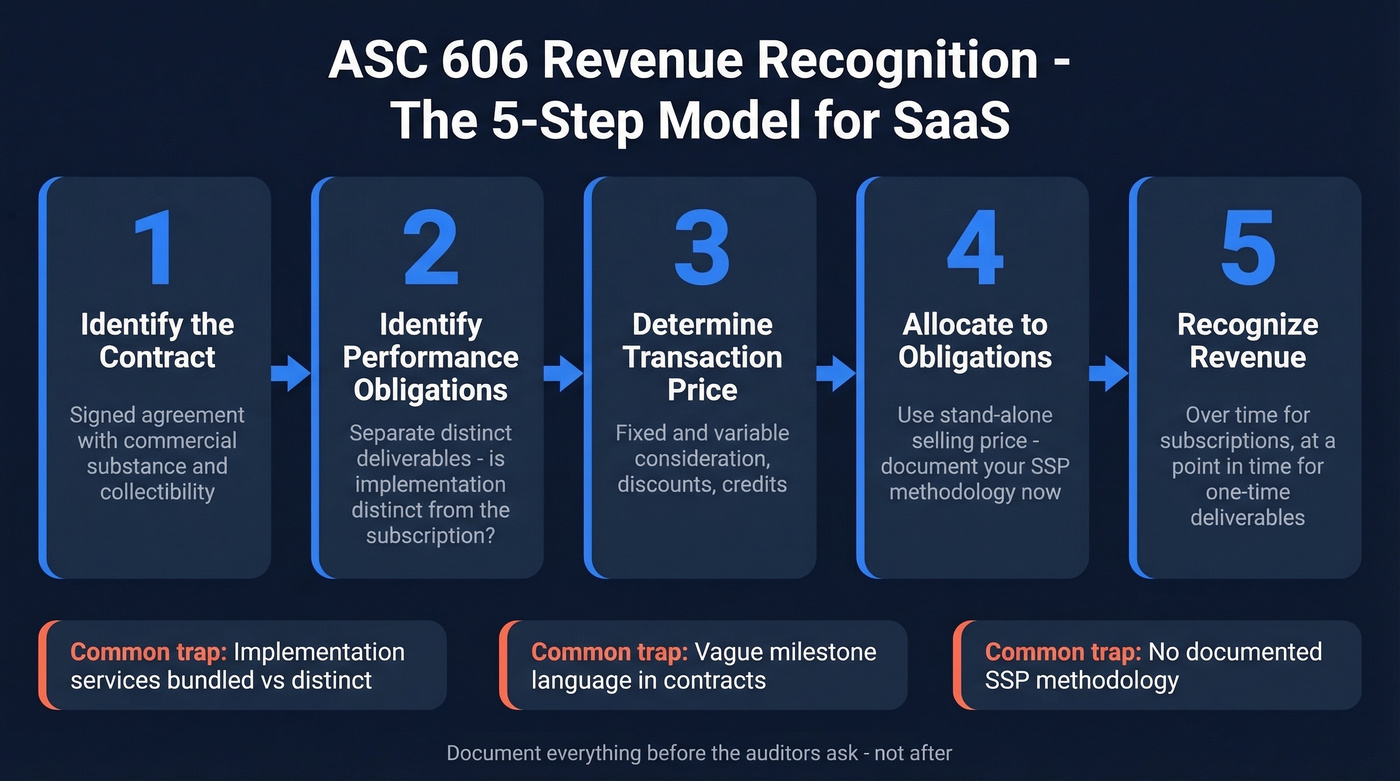 ASC 606 Revenue Recognition - The 5-Step Model for SaaS

1

Identify the Contract

Signed agreement with commercial substance and collectibility

2

Identify Performance Obligations

Separate distinct deliverables - is implementation distinct from the subscription?

3

Determine Transaction Price

Fixed and variable consideration, discounts, credits

4

Allocate to Obligations

Use stand-alone selling price - document your SSP methodology now

5

Recognize Revenue

Over time for subscriptions, at a point in time for one-time deliverables

Common trap: Implementation services bundled vs distinct

Common trap: Vague milestone language in contracts

Common trap: No documented SSP methodology

Document everything before the auditors ask - not after